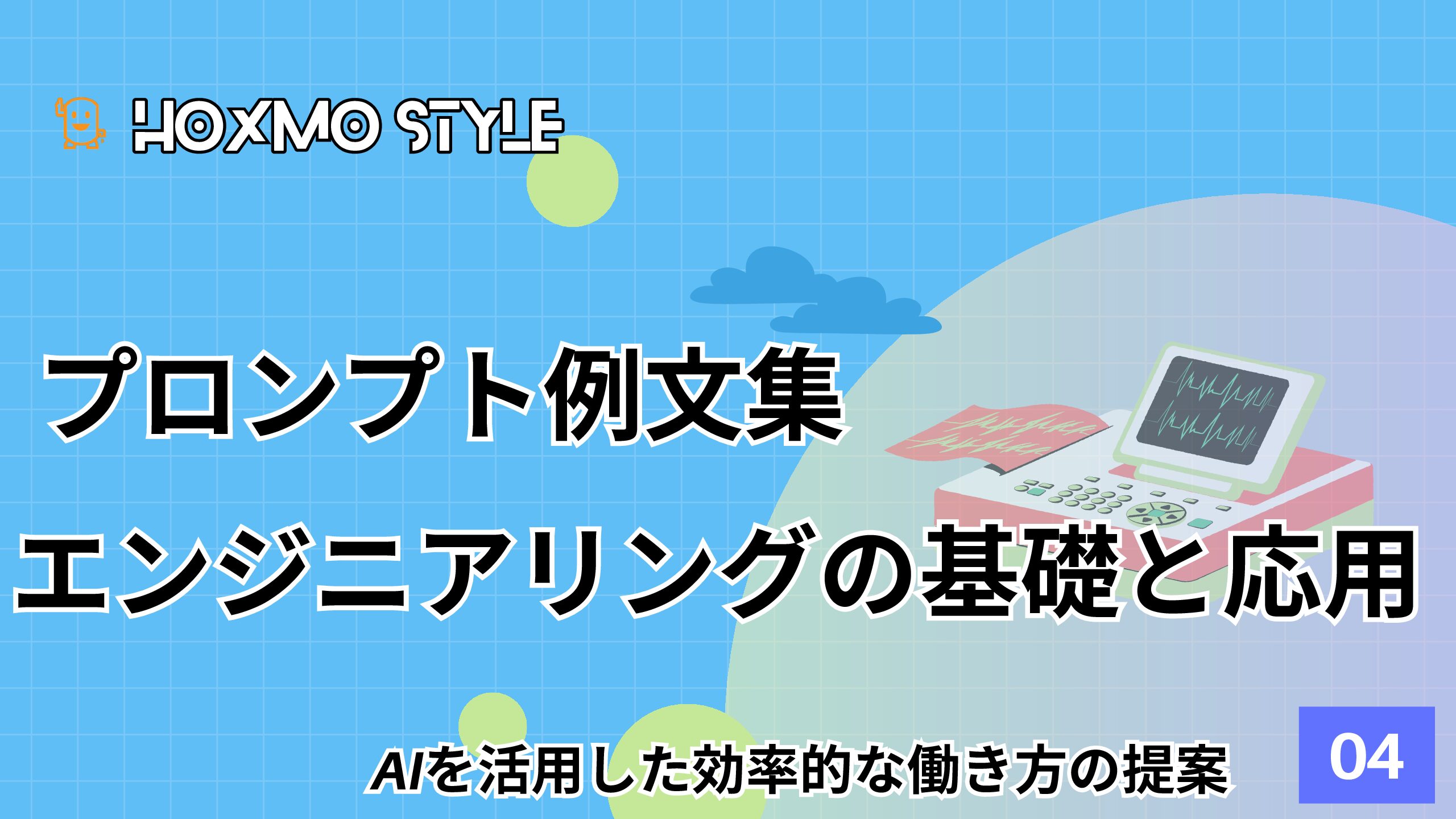 HOXMO STYLE

プロンプト例文集
エンジニアリングの基礎と応用

AIを活用した効率的な働き方の提案

04